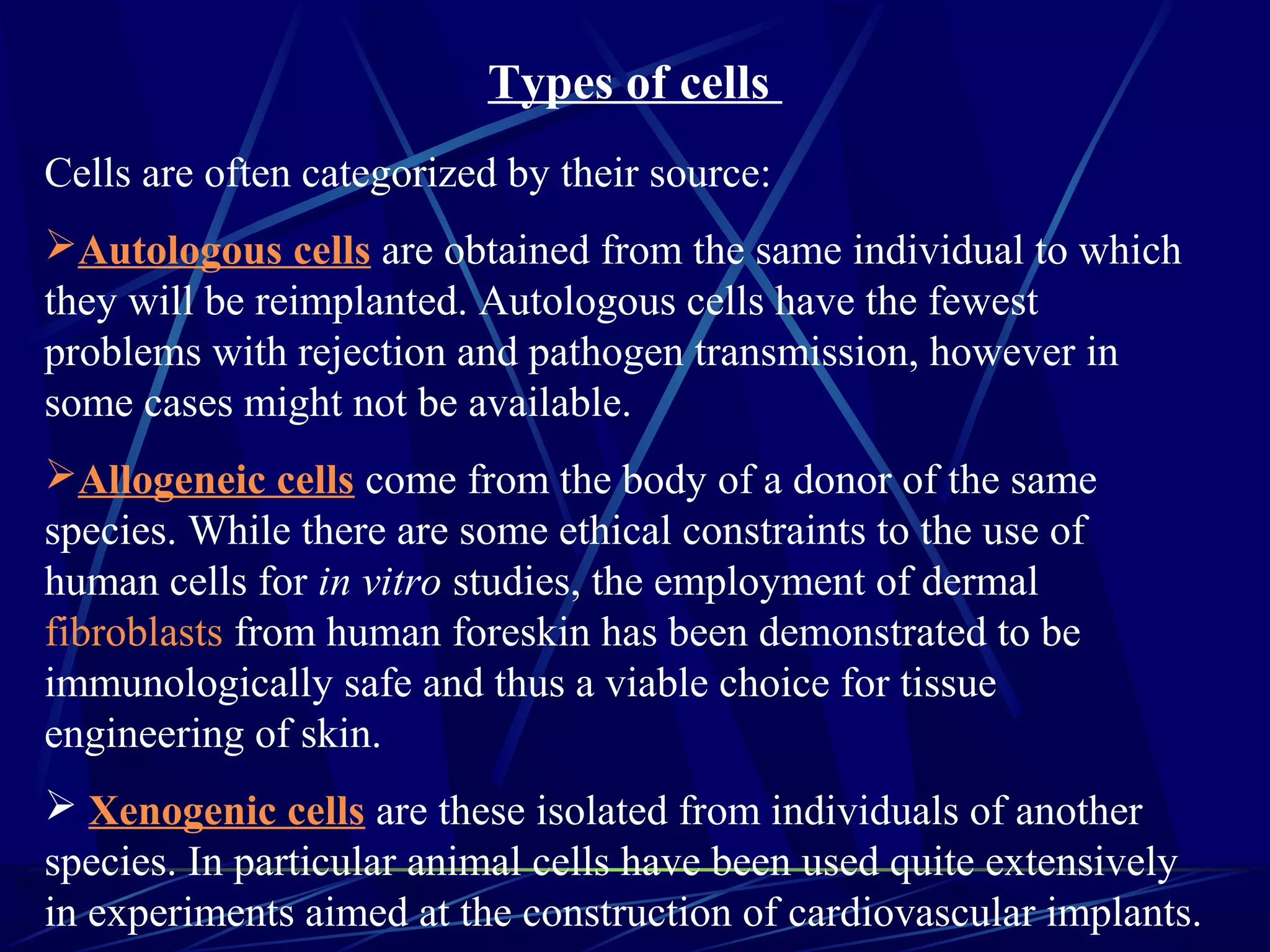 Types of cells

Cells are often categorized by their source:

➢Autologous cells are obtained from the same individual to which they will be reimplanted. Autologous cells have the fewest problems with rejection and pathogen transmission, however in some cases might not be available.

➢Allogeneic cells come from the body of a donor of the same species. While there are some ethical constraints to the use of human cells for in vitro studies, the employment of dermal fibroblasts from human foreskin has been demonstrated to be immunologically safe and thus a viable choice for tissue engineering of skin.

➢ Xenogenic cells are these isolated from individuals of another species. In particular animal cells have been used quite extensively in experiments aimed at the construction of cardiovascular implants.